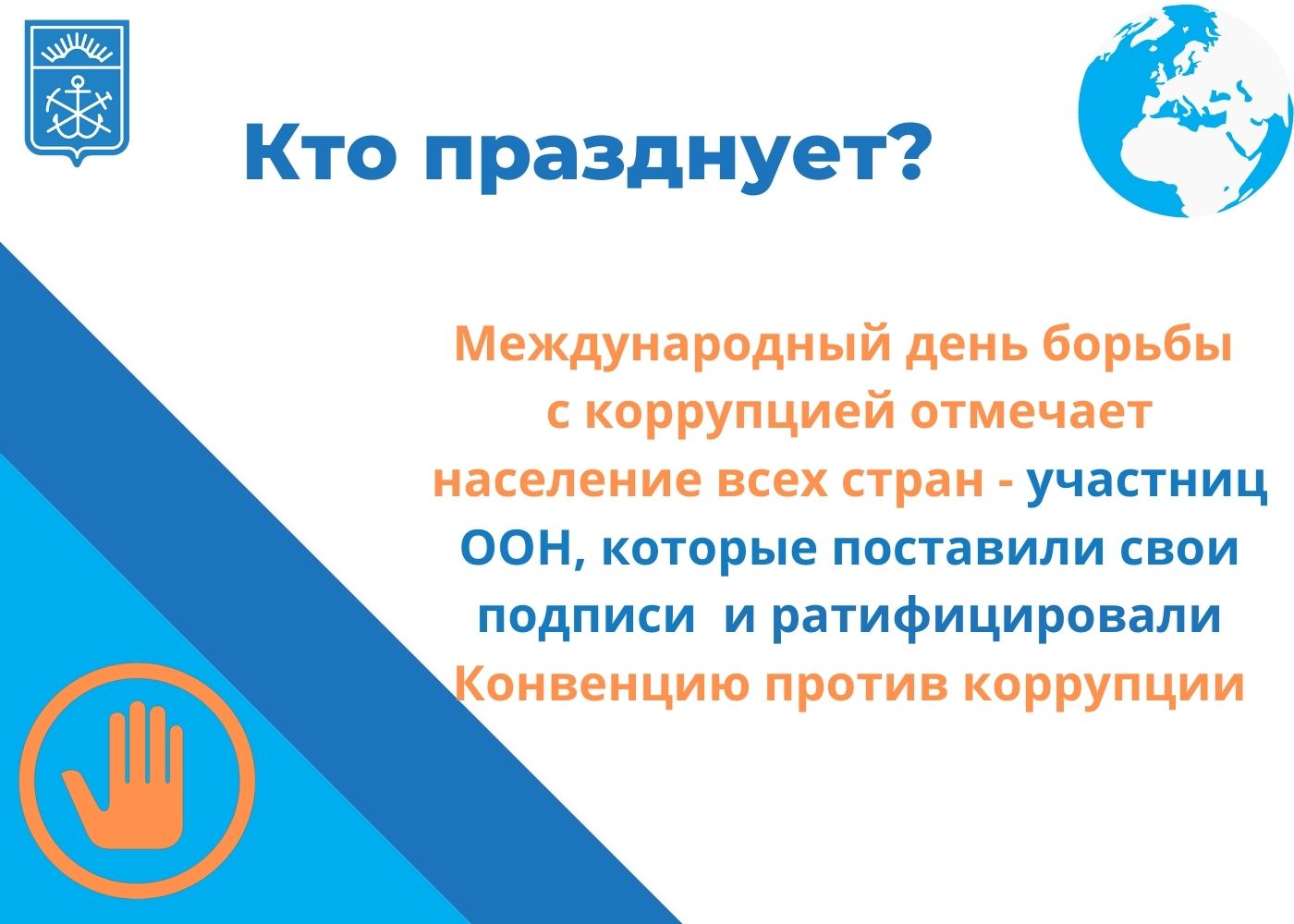 Кто празднует?

Международный день борьбы с коррупцией отмечает население всех стран - участниц ООН, которые поставили свои подписи  и ратифицировали Конвенцию против коррупции